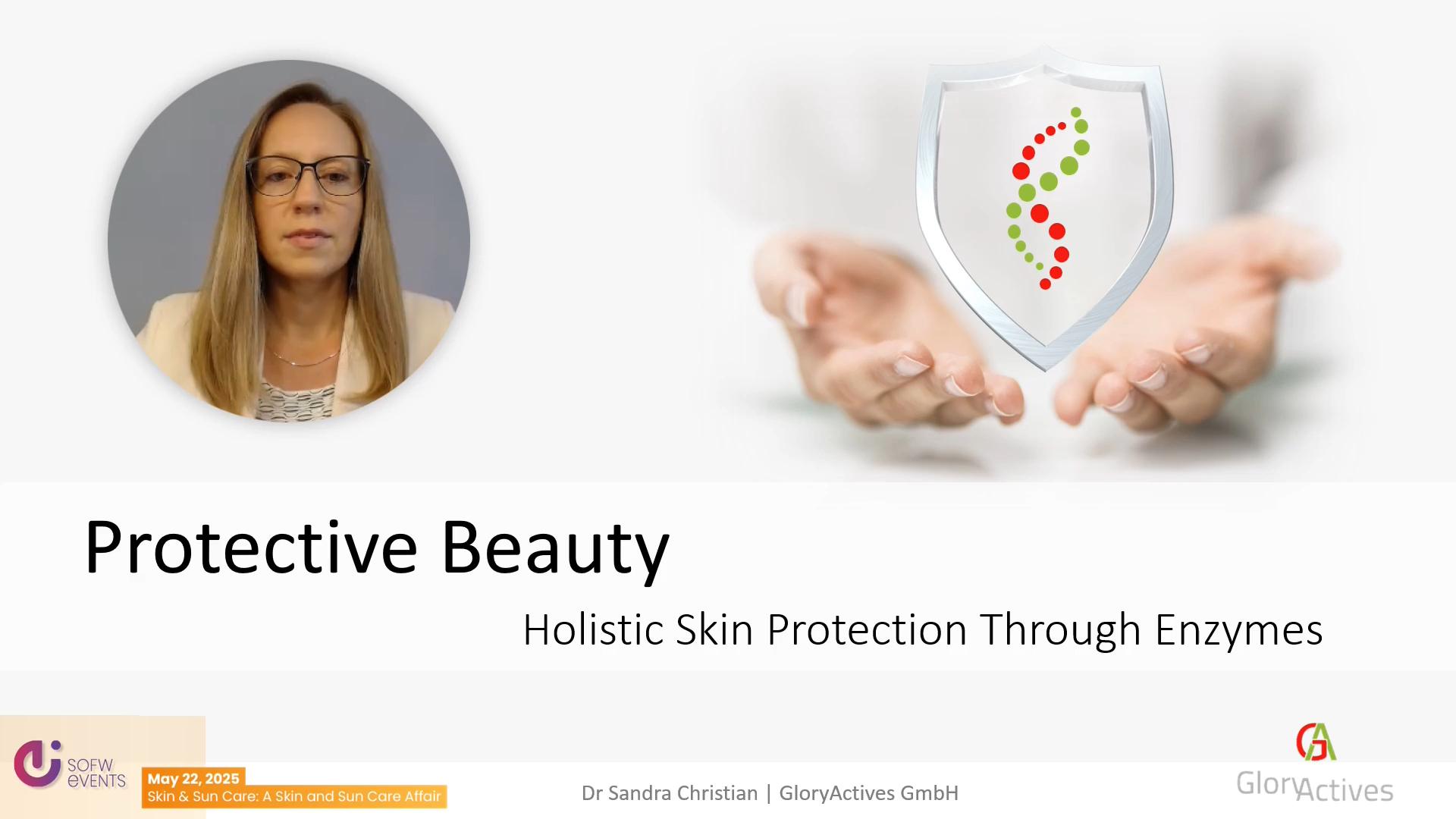 Protective Beauty

Holistic Skin Protection Through Enzymes

SOFW eVENTS

May 22, 2025
Skin & Sun Care: A Skin and Sun Care Affair

Dr Sandra Christian | GloryActives GmbH

GA
GloryActives